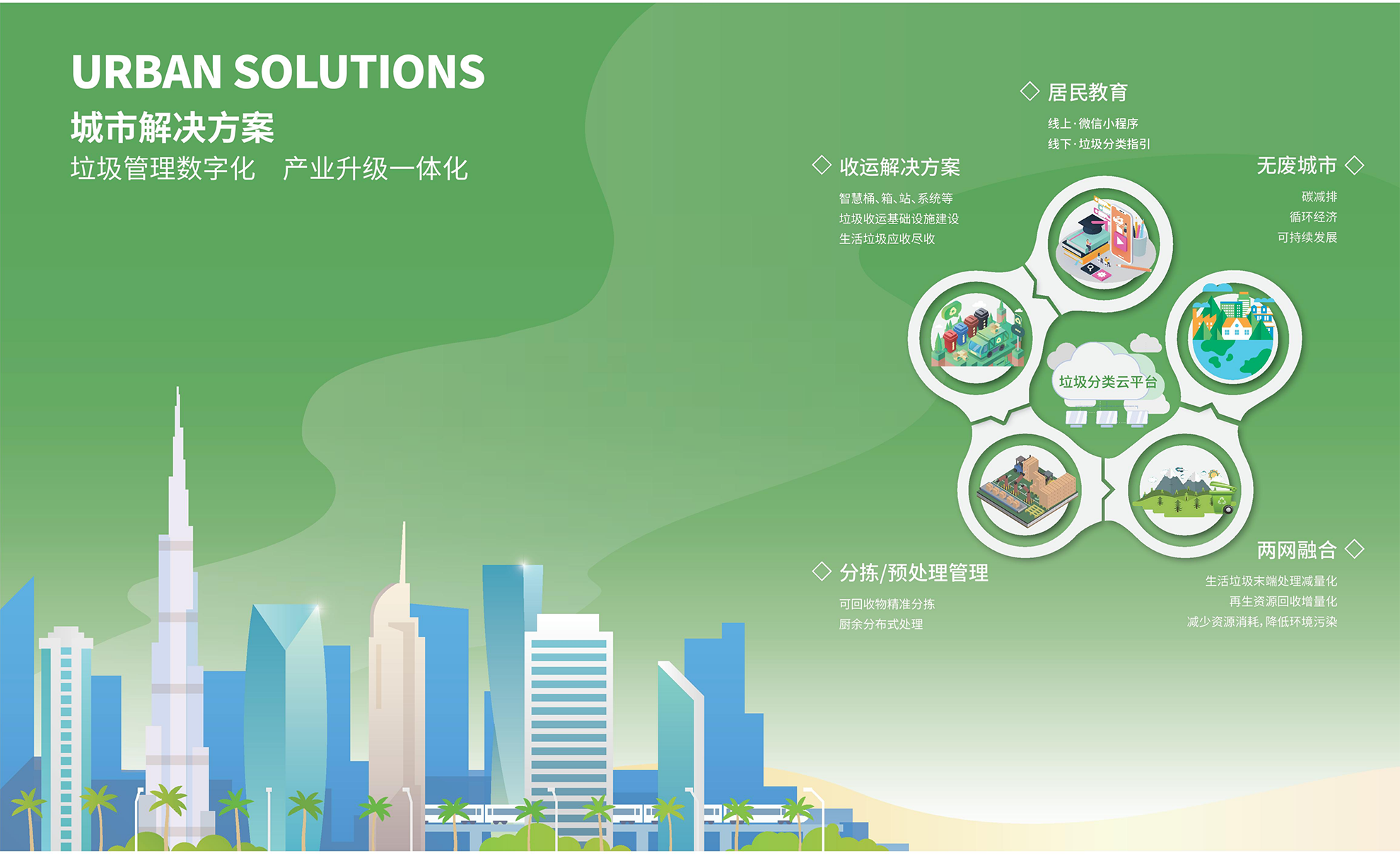 URBAN SOLUTIONS

城市解决方案

垃圾管理数字化　产业升级一体化

◇ 居民教育

线上·微信小程序
线下·垃圾分类指引

◇ 收运解决方案

智慧桶、箱、站、系统等
垃圾收运基础设施建设
生活垃圾应收尽收

无废城市 ◇

碳减排
循环经济
可持续发展

垃圾分类云平台

◇ 分拣/预处理管理

可回收物精准分拣
厨余分布式处理

两网融合 ◇

生活垃圾末端处理减量化
再生资源回收增量化
减少资源消耗，降低环境污染